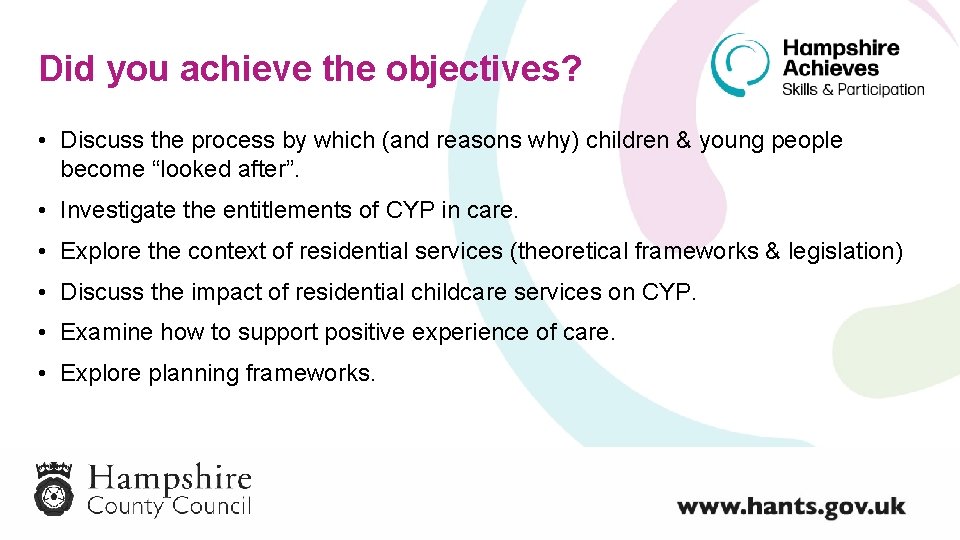 Did you achieve the objectives?

Hampshire Achieves
Skills & Participation

• Discuss the process by which (and reasons why) children & young people become “looked after”.

• Investigate the entitlements of CYP in care.

• Explore the context of residential services (theoretical frameworks & legislation)

• Discuss the impact of residential childcare services on CYP.

• Examine how to support positive experience of care.

• Explore planning frameworks.

Hampshire
County Council

www.hants.gov.uk